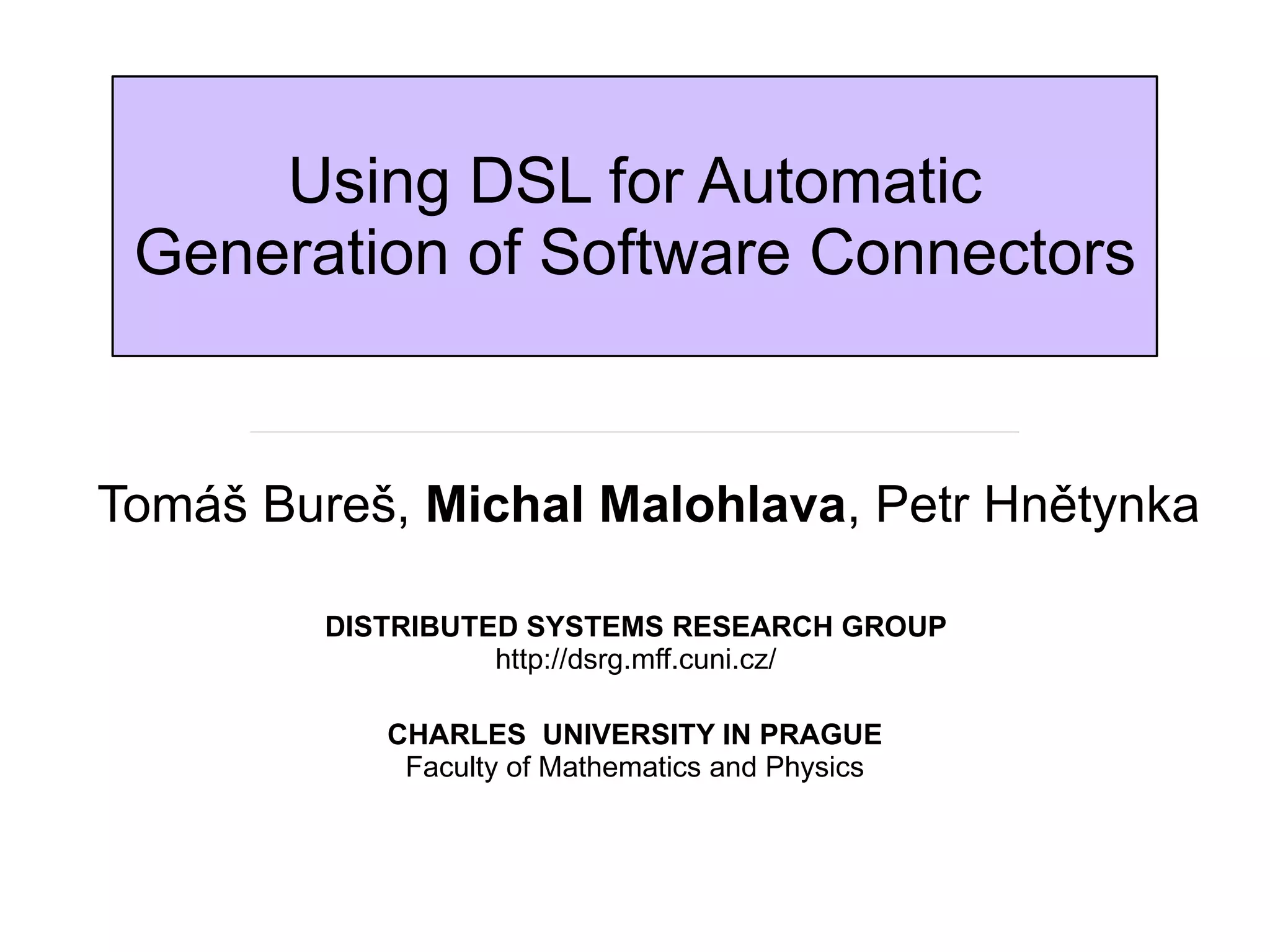 Using DSL for Automatic Generation of Software Connectors

Tomáš Bureš, Michal Malohlava, Petr Hnětynka

DISTRIBUTED SYSTEMS RESEARCH GROUP
http://dsrg.mff.cuni.cz/

CHARLES  UNIVERSITY IN PRAGUE
Faculty of Mathematics and Physics